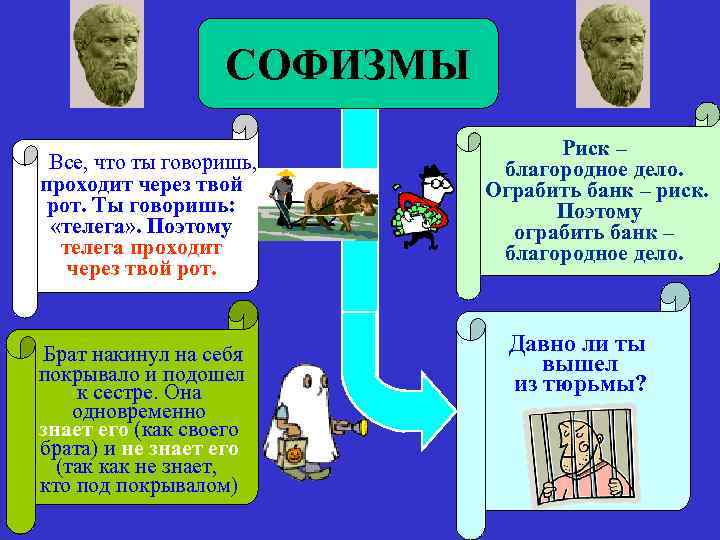 СОФИЗМЫ

Все, что ты говоришь, проходит через твой рот. Ты говоришь: «телега». Поэтому телега проходит через твой рот.

Риск – благородное дело. Ограбить банк – риск. Поэтому ограбить банк – благородное дело.

Брат накинул на себя покрывало и подошел к сестре. Она одновременно знает его (как своего брата) и не знает его (так как не знает, кто под покрывалом)

Давно ли ты вышел из тюрьмы?